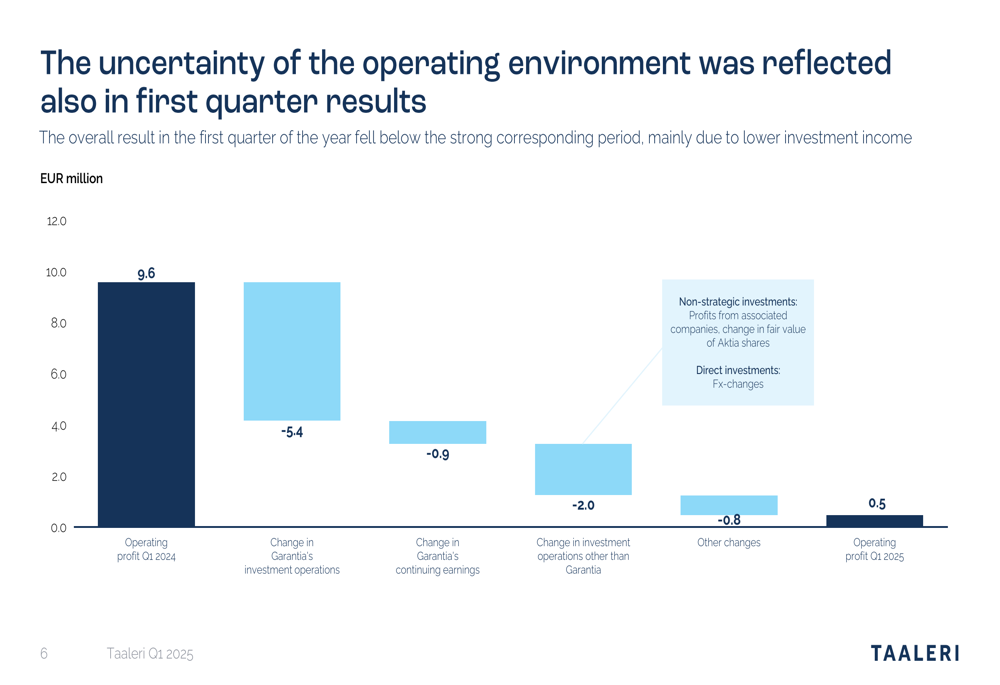 The uncertainty of the operating environment was reflected also in first quarter results

The overall result in the first quarter of the year fell below the strong corresponding period, mainly due to lower investment income

EUR million

12.0
10.0
8.0
6.0
4.0
2.0
0.0

9.6
-5.4
-0.9
-2.0
-0.8
0.5

Non-strategic investments:
Profits from associated companies, change in fair value of Aktia shares

Direct investments:
Fx-changes

Operating profit Q1 2024
Change in Garantia's investment operations
Change in Garantia's continuing earnings
Change in investment operations other than Garantia
Other changes
Operating profit Q1 2025

6 Taaleri Q1 2025

TAALERI